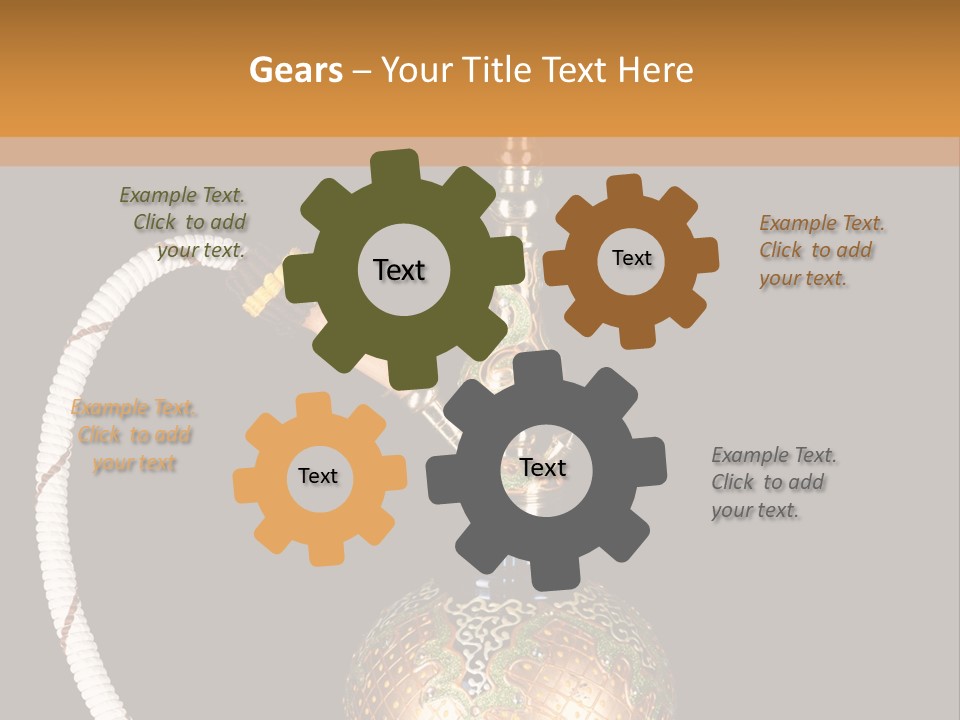 Gears – Your Title Text Here

Example Text. Click to add your text.

Text

Text

Example Text. Click to add your text.

Example Text. Click to add your text

Text

Text

Example Text. Click to add your text.